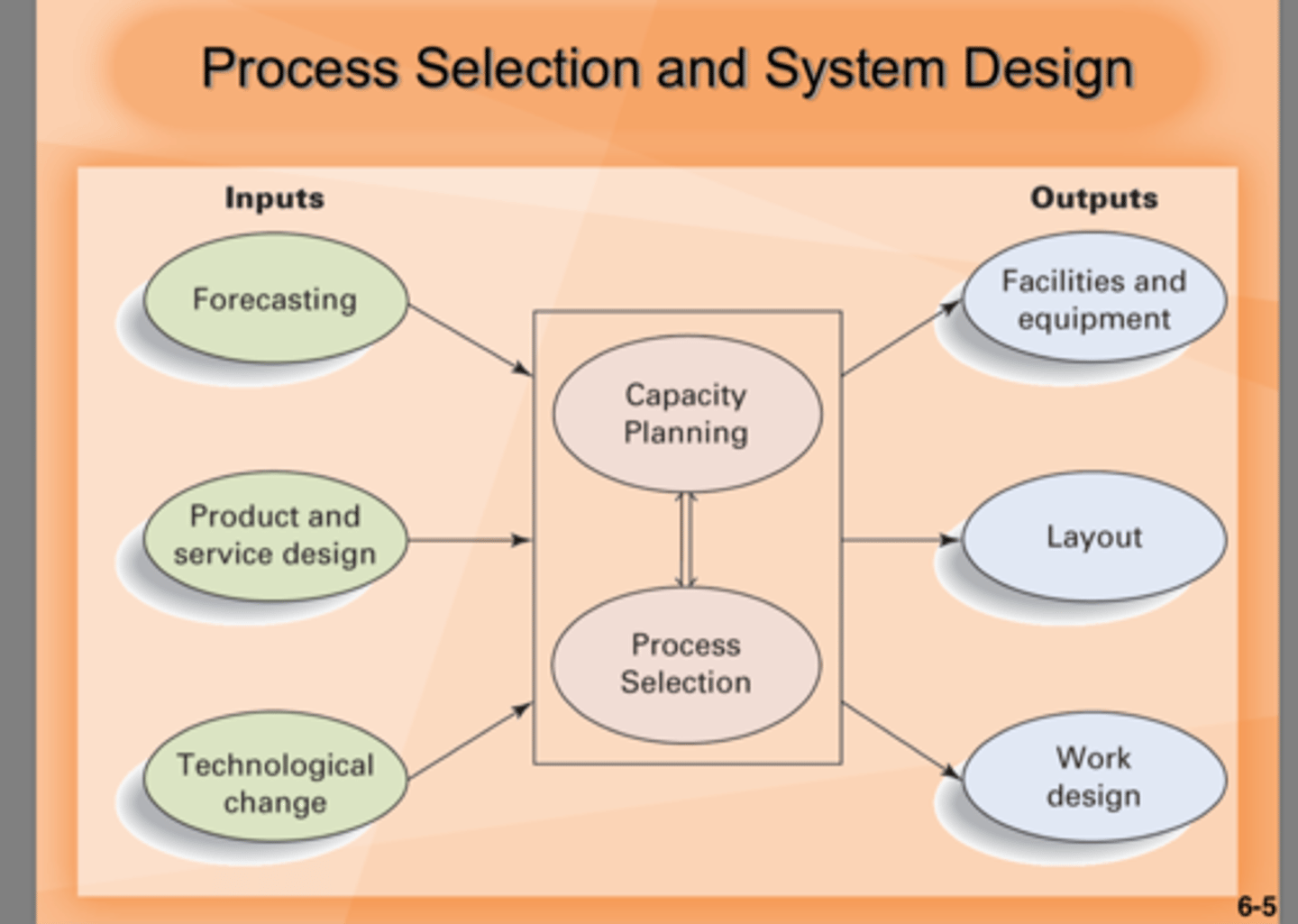 Process Selection and System Design

Inputs

Forecasting

Product and service design

Technological change

Capacity Planning

Process Selection

Outputs

Facilities and equipment

Layout

Work design

6-5